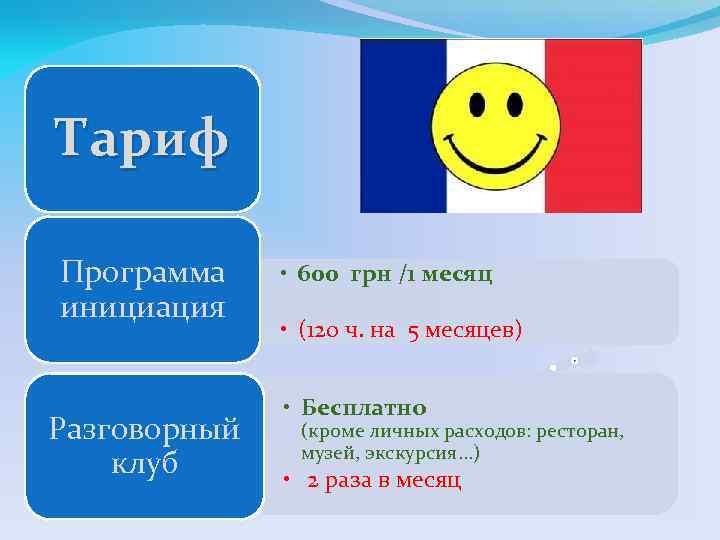 Тариф

Программа инициация

• 600 грн /1 месяц

• (120 ч. на 5 месяцев)

Разговорный клуб

• Бесплатно
(кроме личных расходов: ресторан, музей, экскурсия…)

• 2 раза в месяц